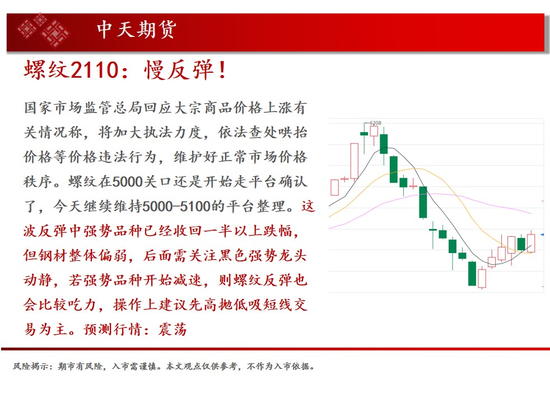 中天期货

螺纹2110：慢反弹！

国家市场监管总局回应大宗商品价格上涨有关情况称，将加大执法力度，依法查处哄抬价格等价格违法行为，维护好正常市场价格秩序。螺纹在5000关口还是开始走平台确认了，今天继续维持5000-5100的平台整理。这波反弹中强势品种已经收回一半以上跌幅，但钢材整体偏弱，后面需关注黑色强势龙头动静，若强势品种开始减速，则螺纹反弹也会比较吃力，操作上建议先高抛低吸短线交易为主。预测行情：震荡

6208

风险揭示：期市有风险，入市需谨慎。本文观点仅供参考，不作为入市依据。